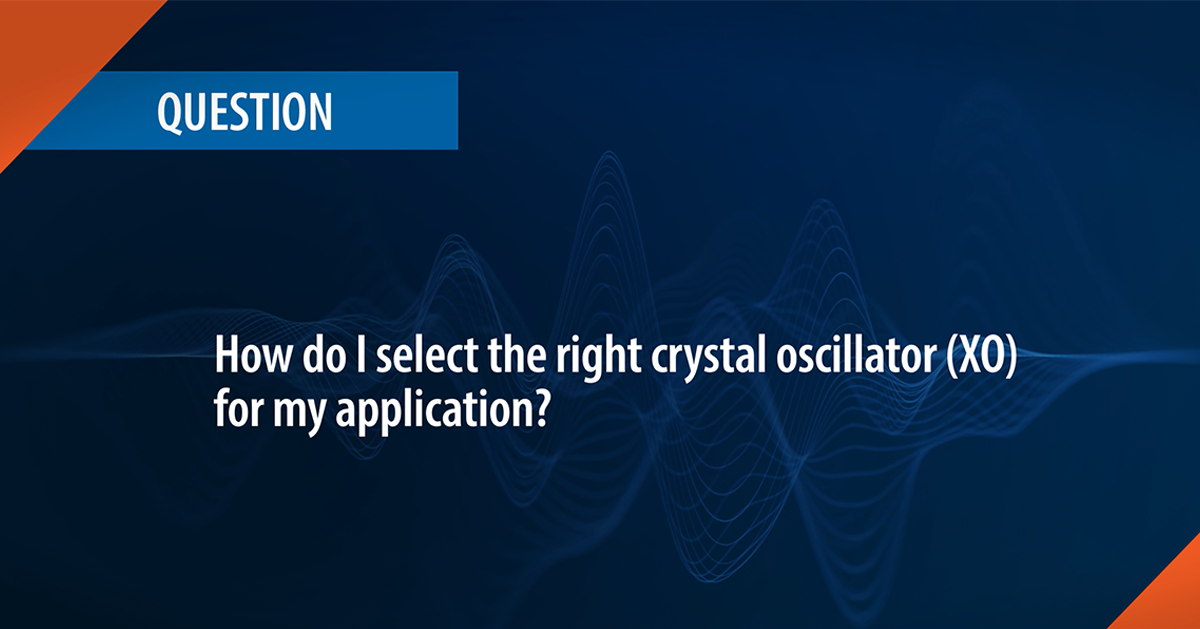 QUESTION

How do I select the right crystal oscillator (XO) for my application?